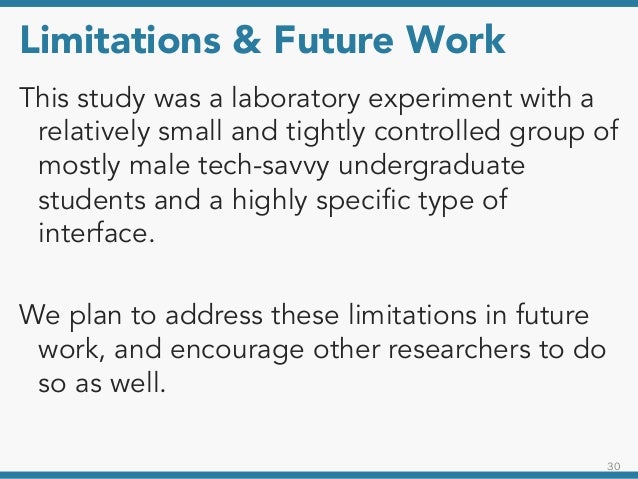 Limitations & Future Work

This study was a laboratory experiment with a relatively small and tightly controlled group of mostly male tech-savvy undergraduate students and a highly specific type of interface.

We plan to address these limitations in future work, and encourage other researchers to do so as well.

30